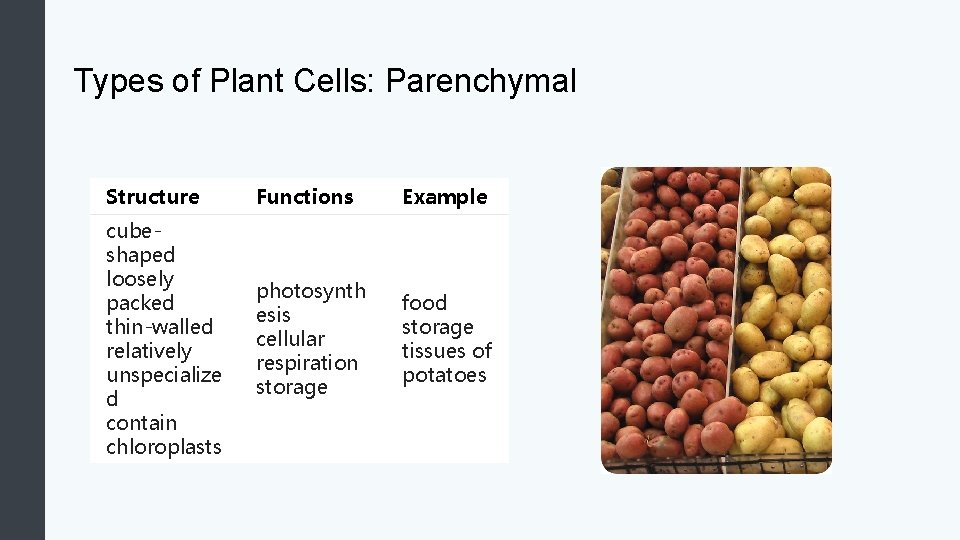 Types of Plant Cells: Parenchymal

| Structure | Functions | Example |
|---|---|---|
| cube-shaped loosely packed thin-walled relatively unspecialized contain chloroplasts | photosynthesis cellular respiration storage | food storage tissues of potatoes |